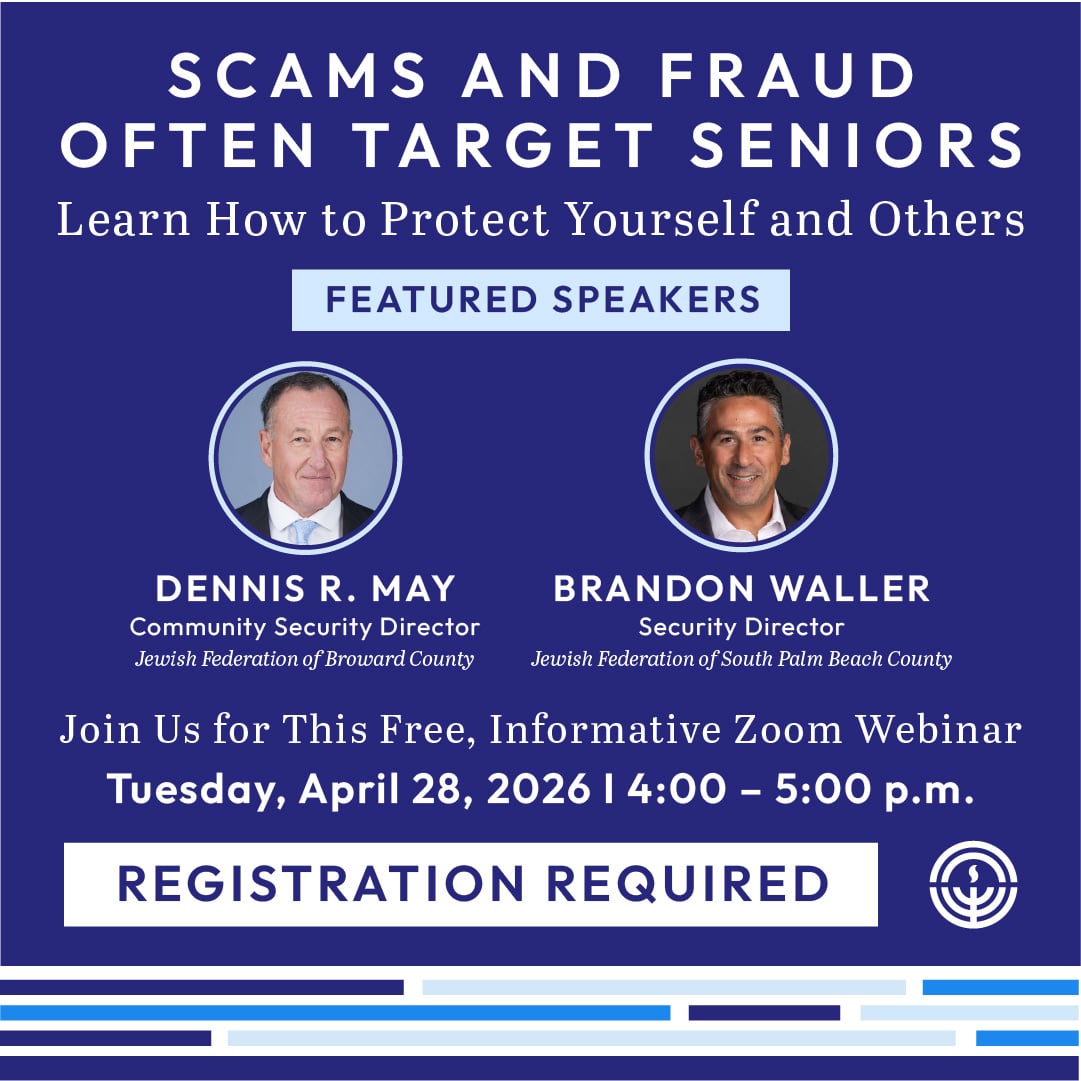 SCAMS AND FRAUD OFTEN TARGET SENIORS
Learn How to Protect Yourself and Others

FEATURED SPEAKERS

DENNIS R. MAY
Community Security Director
Jewish Federation of Broward County

BRANDON WALLER
Security Director
Jewish Federation of South Palm Beach County

Join Us for This Free, Informative Zoom Webinar
Tuesday, April 28, 2026 | 4:00 – 5:00 p.m.

REGISTRATION REQUIRED